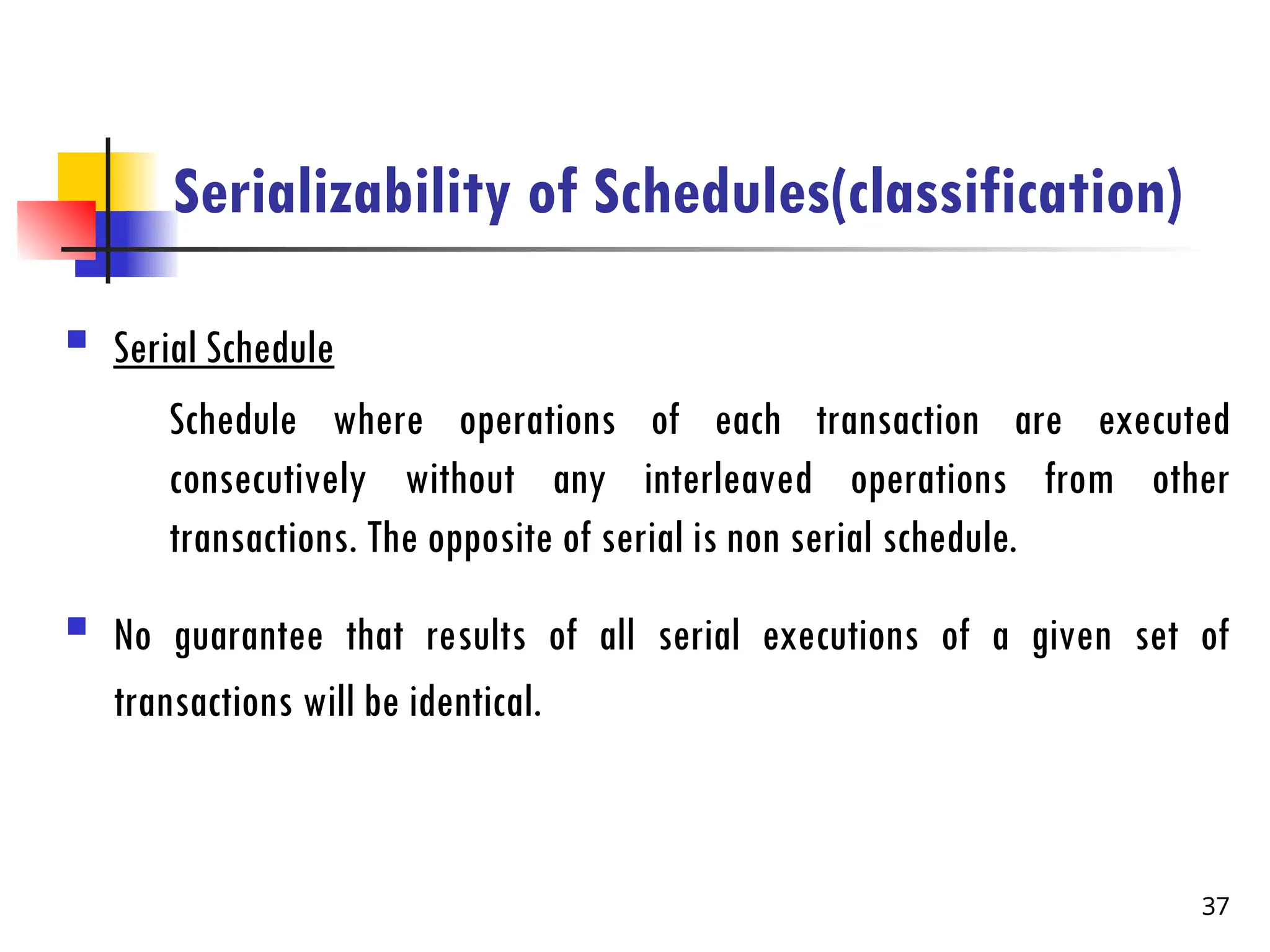 Serializability of Schedules(classification)

Serial Schedule

Schedule where operations of each transaction are executed consecutively without any interleaved operations from other transactions. The opposite of serial is non serial schedule.

No guarantee that results of all serial executions of a given set of transactions will be identical.

37